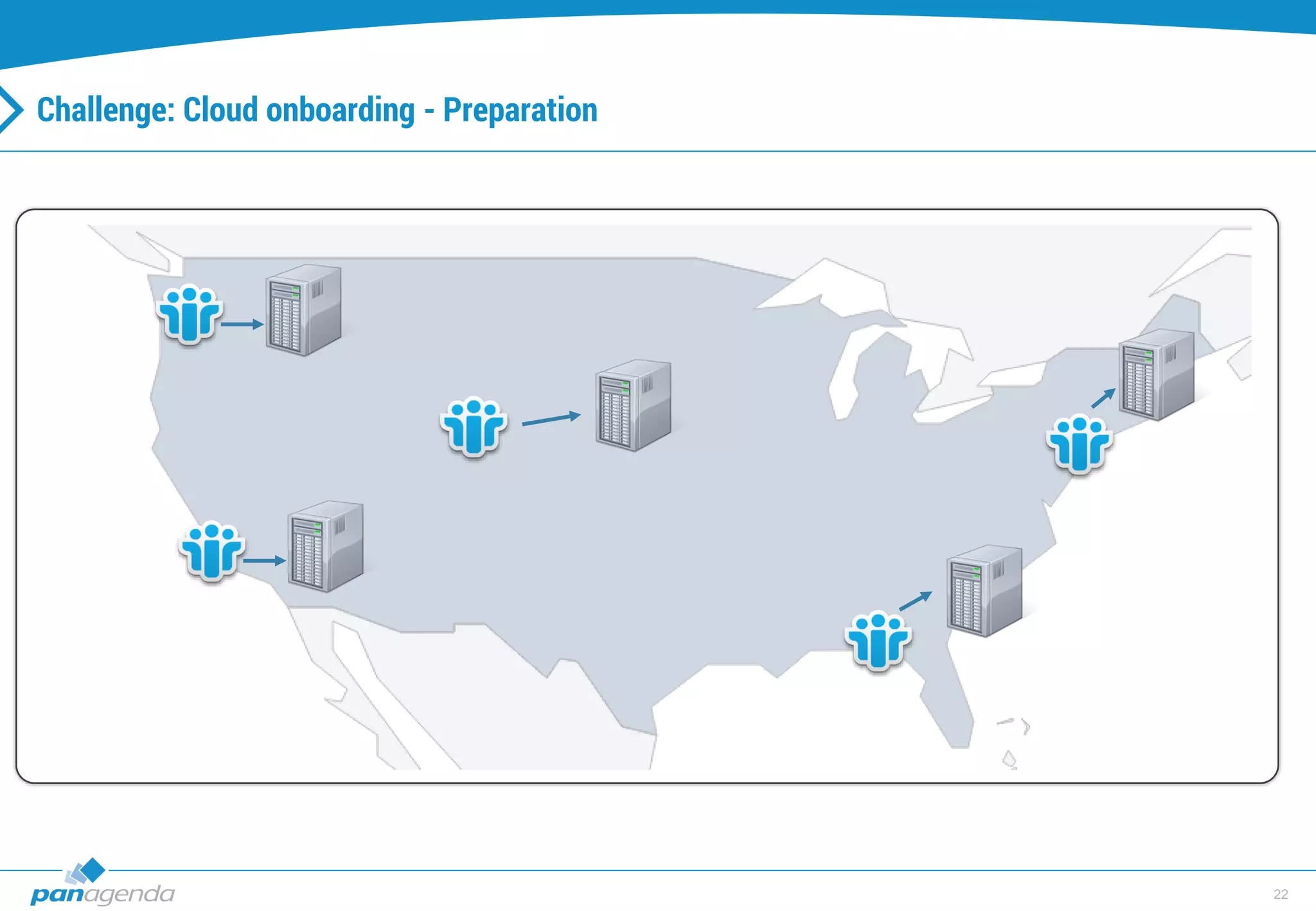 Challenge: Cloud onboarding - Preparation

panagenda

22